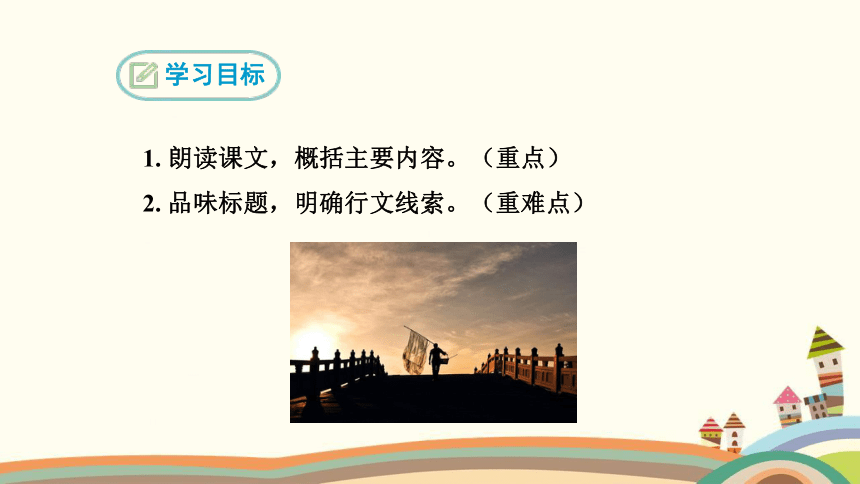 学习目标

1. 朗读课文，概括主要内容。（重点）

2. 品味标题，明确行文线索。（重难点）